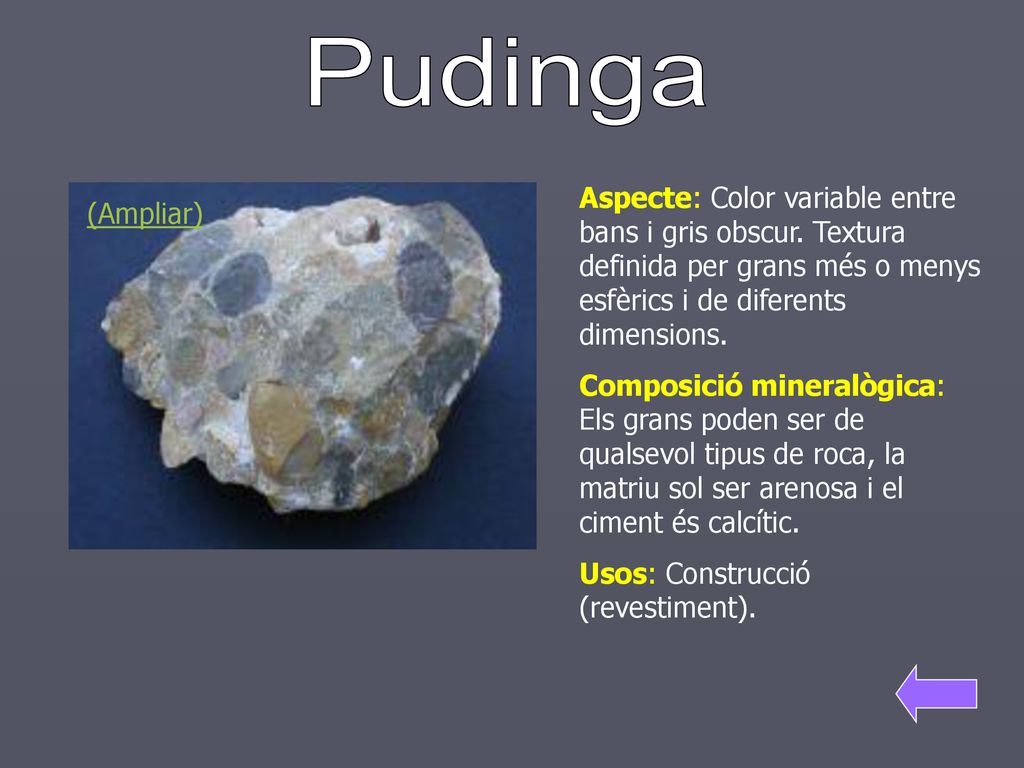 Pudinga

(Ampliar)

Aspecte: Color variable entre bans i gris obscur. Textura definida per grans més o menys esfèrics i de diferents dimensions.

Composició mineralògica: Els grans poden ser de qualsevol tipus de roca, la matriu sol ser arenosa i el ciment és calcític.

Usos: Construcció (revestiment).